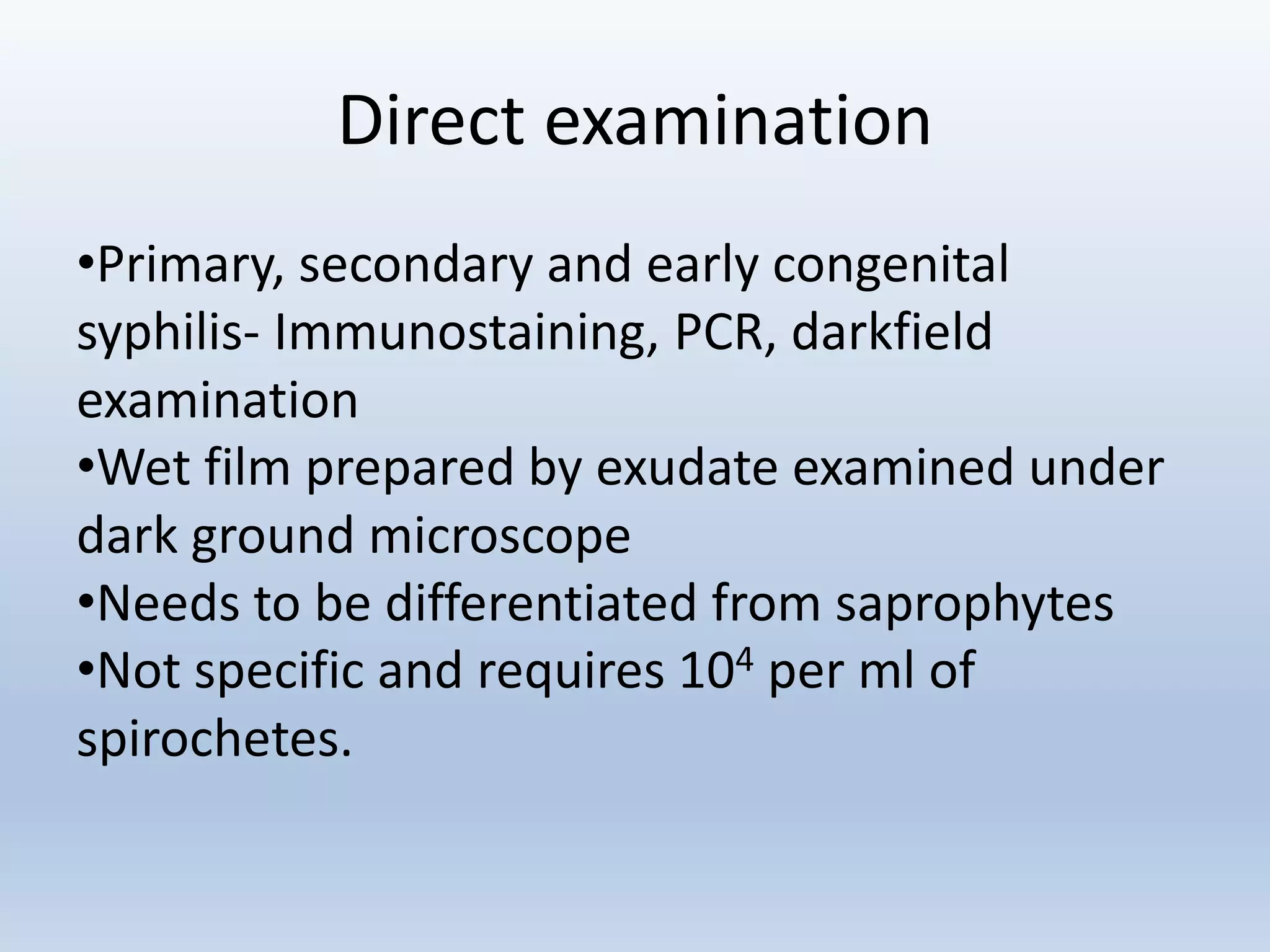 Direct examination

•Primary, secondary and early congenital syphilis- Immunostaining, PCR, darkfield examination
•Wet film prepared by exudate examined under dark ground microscope
•Needs to be differentiated from saprophytes
•Not specific and requires $10^4$ per ml of spirochetes.